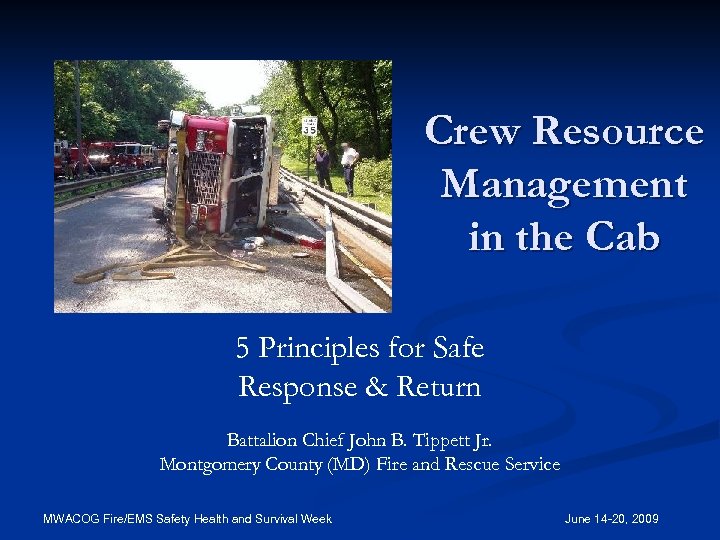 35

Crew Resource Management in the Cab

5 Principles for Safe Response & Return

Battalion Chief John B. Tippett Jr.
Montgomery County (MD) Fire and Rescue Service

MWACOG Fire/EMS Safety Health and Survival Week

June 14-20, 2009